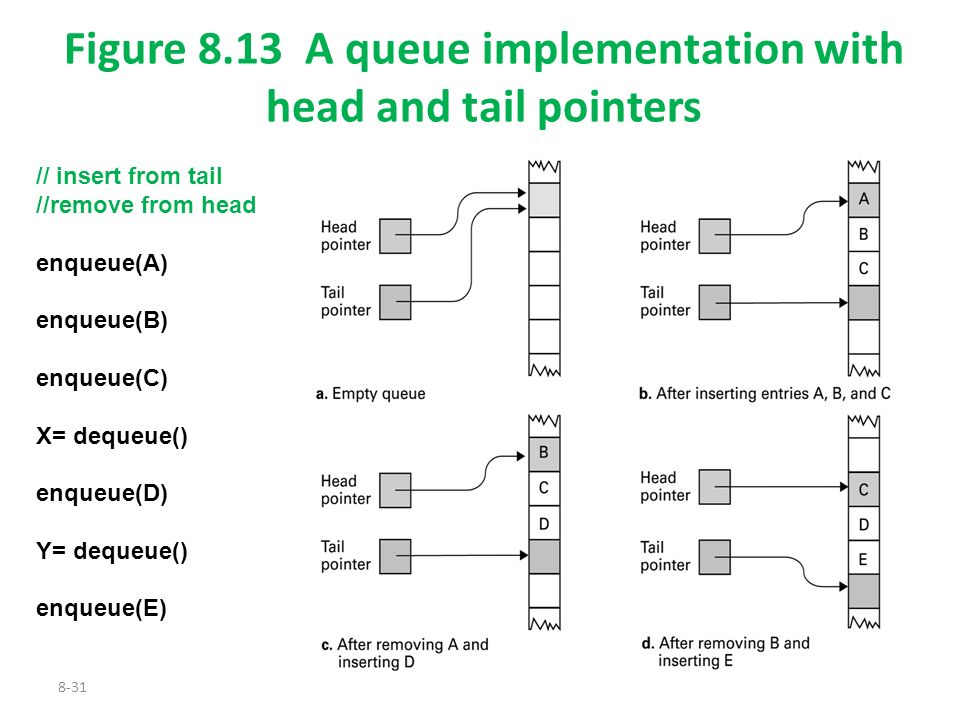 Figure 8.13 A queue implementation with head and tail pointers

// insert from tail
//remove from head

enqueue(A)

enqueue(B)

enqueue(C)

X= dequeue()

enqueue(D)

Y= dequeue()

enqueue(E)

Head pointer

Tail pointer

a. Empty queue

Head pointer

Tail pointer

A

B

C

b. After inserting entries A, B, and C

Head pointer

Tail pointer

B

C

D

c. After removing A and inserting D

Head pointer

Tail pointer

C

D

E

d. After removing B and inserting E

8-31